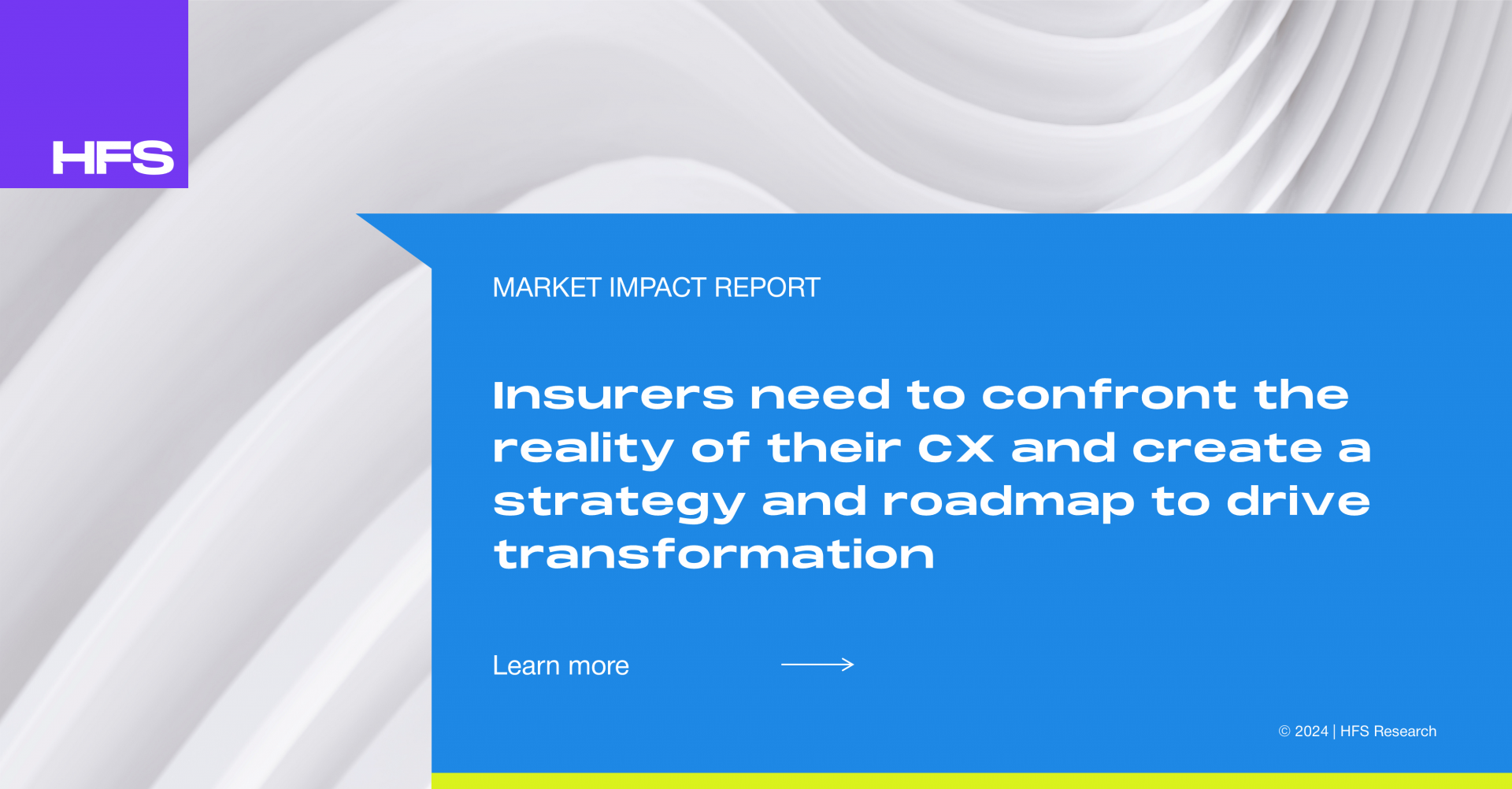 HFS

MARKET IMPACT REPORT

Insurers need to confront the reality of their CX and create a strategy and roadmap to drive transformation

Learn more

© 2024 | HFS Research